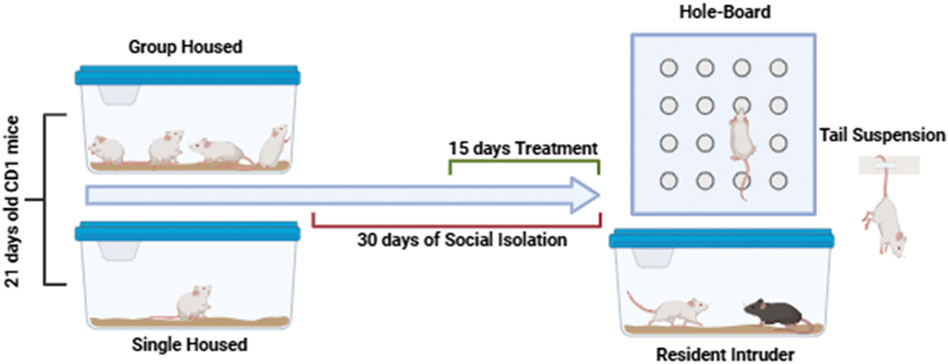 21 days old CD1 mice

Group Housed

Single Housed

15 days Treatment

30 days of Social Isolation

Hole-Board

Tail Suspension

Resident Intruder